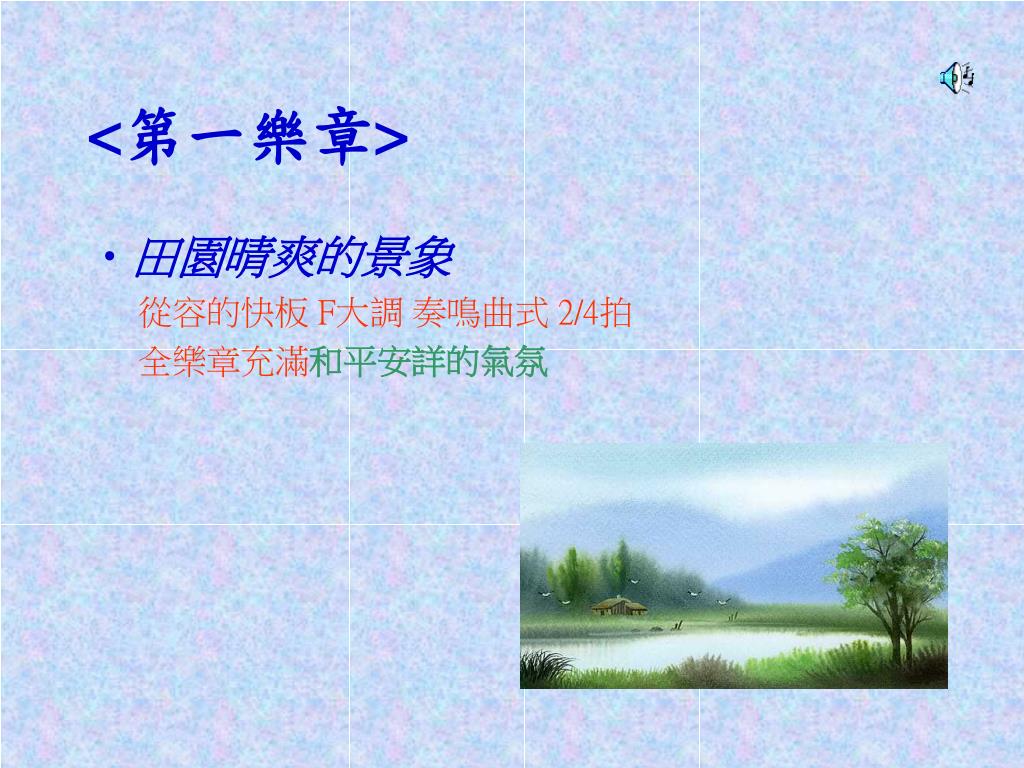 <第一樂章>

• 田園晴爽的景象
從容的快板 F大調 奏鳴曲式 2/4拍
全樂章充滿和平安詳的氣氛